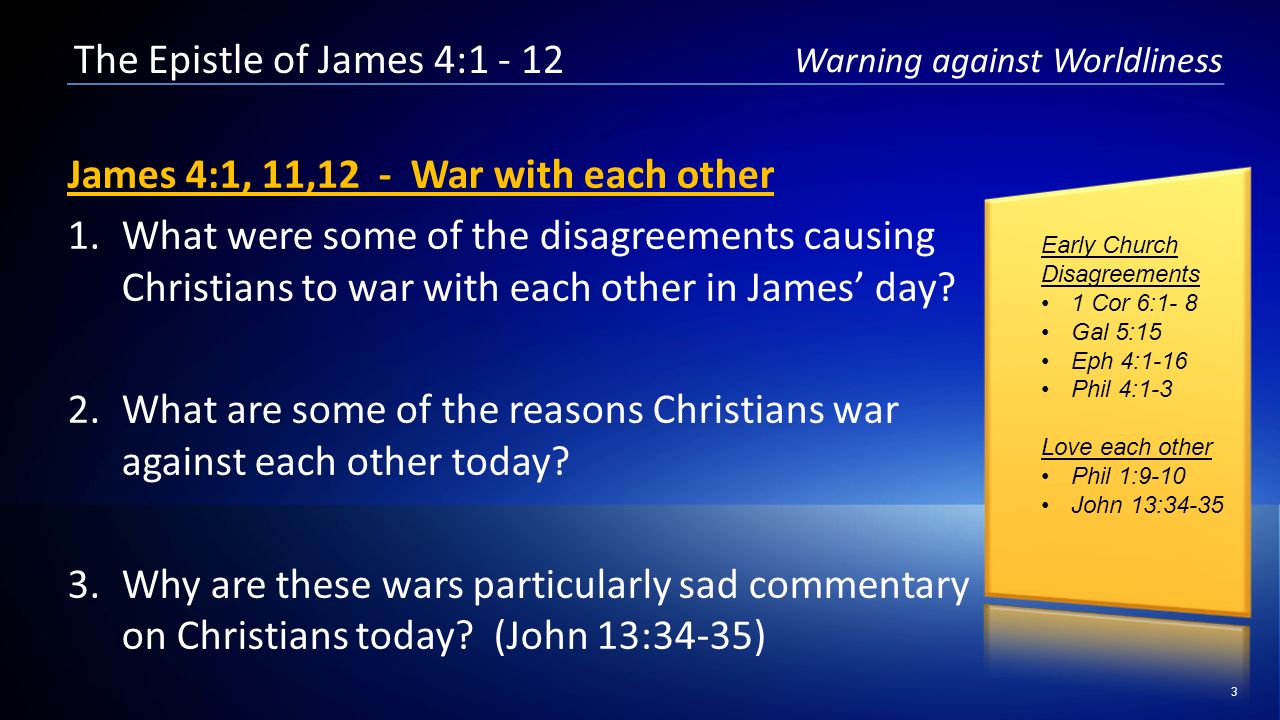 The Epistle of James 4:1 - 12

Warning against Worldliness

James 4:1, 11,12 - War with each other

1. What were some of the disagreements causing Christians to war with each other in James' day?

2. What are some of the reasons Christians war against each other today?

3. Why are these wars particularly sad commentary on Christians today? (John 13:34-35)

Early Church Disagreements
• 1 Cor 6:1- 8
• Gal 5:15
• Eph 4:1-16
• Phil 4:1-3

Love each other
• Phil 1:9-10
• John 13:34-35

3